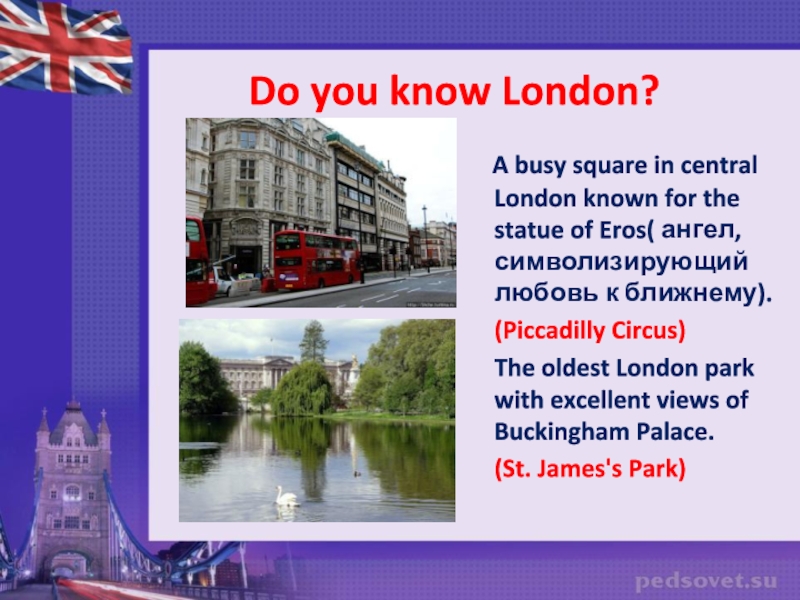 Do you know London?

A busy square in central London known for the statue of Eros( ангел, символизирующий любовь к ближнему).

(Piccadilly Circus)

The oldest London park with excellent views of Buckingham Palace.

(St. James's Park)

pedsovet.su